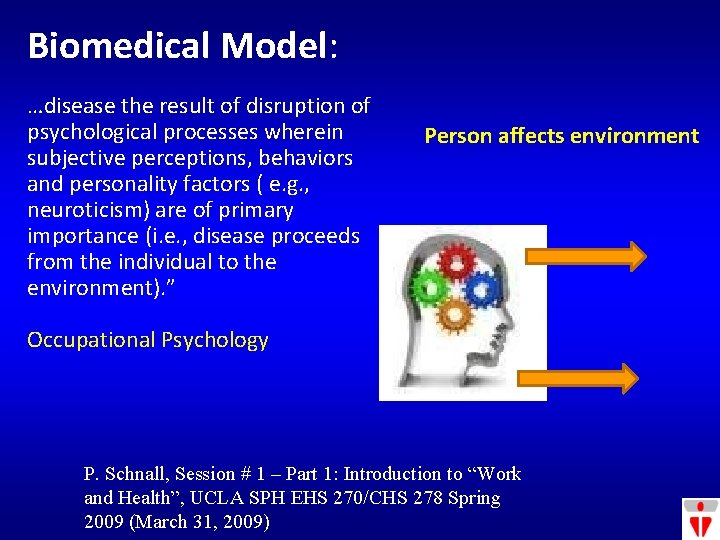 Biomedical Model:

…disease the result of disruption of psychological processes wherein subjective perceptions, behaviors and personality factors ( e.g., neuroticism) are of primary importance (i.e., disease proceeds from the individual to the environment).”

Occupational Psychology

Person affects environment

P. Schnall, Session # 1 – Part 1: Introduction to “Work and Health”, UCLA SPH EHS 270/CHS 278 Spring 2009 (March 31, 2009)